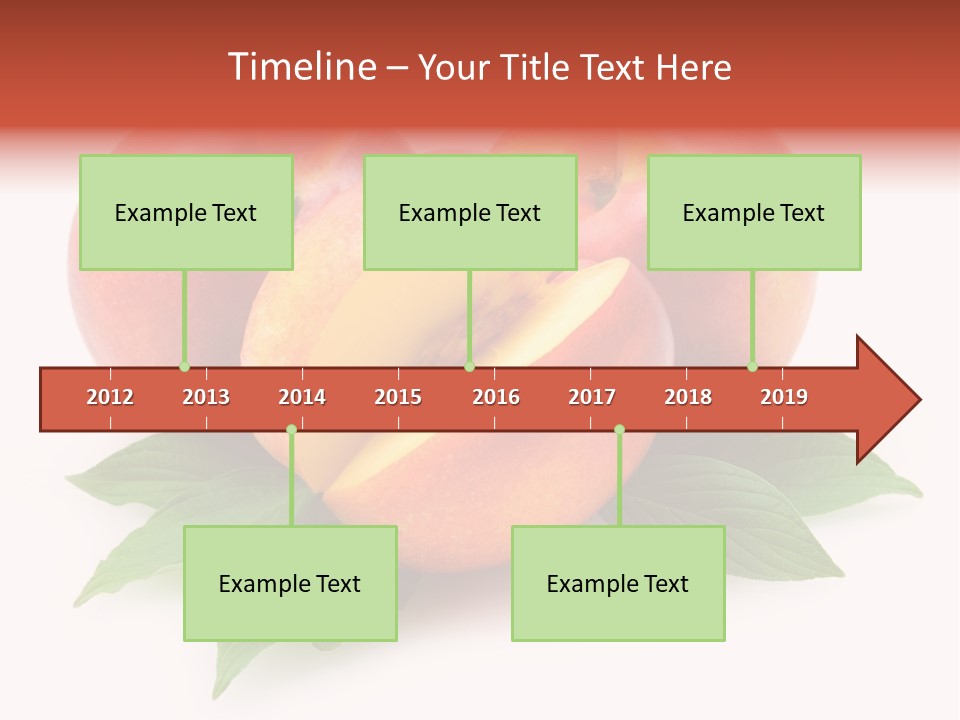 Timeline – Your Title Text Here

Example Text

Example Text

Example Text

2012 2013 2014 2015 2016 2017 2018 2019

Example Text

Example Text